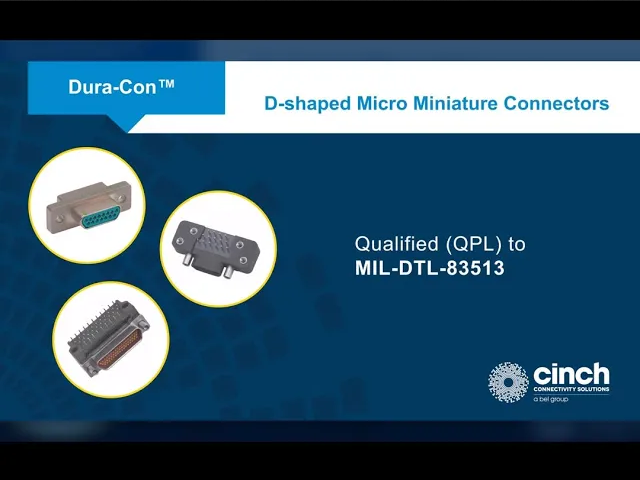 Dura-Con™

D-shaped Micro Miniature Connectors

Qualified (QPL) to
MIL-DTL-83513

cinch
CONNECTIVITY SOLUTIONS
a bel group